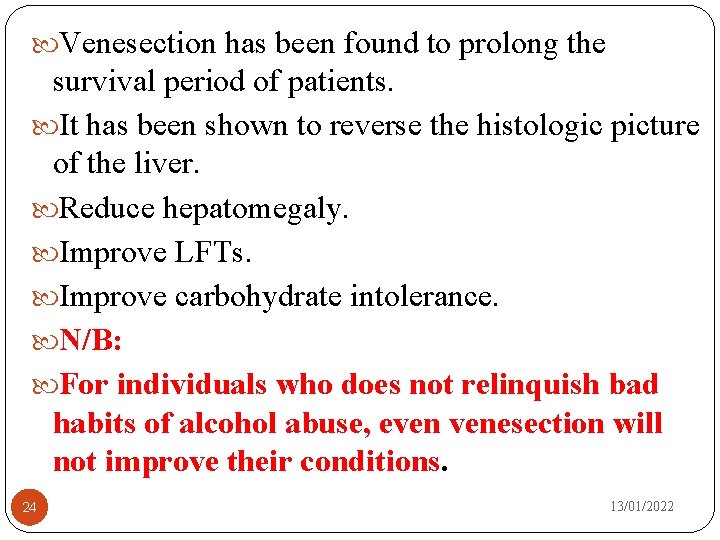 Venesection has been found to prolong the survival period of patients.

It has been shown to reverse the histologic picture of the liver.

Reduce hepatomegaly.

Improve LFTs.

Improve carbohydrate intolerance.

N/B:

For individuals who does not relinquish bad habits of alcohol abuse, even venesection will not improve their conditions.

24

13/01/2022